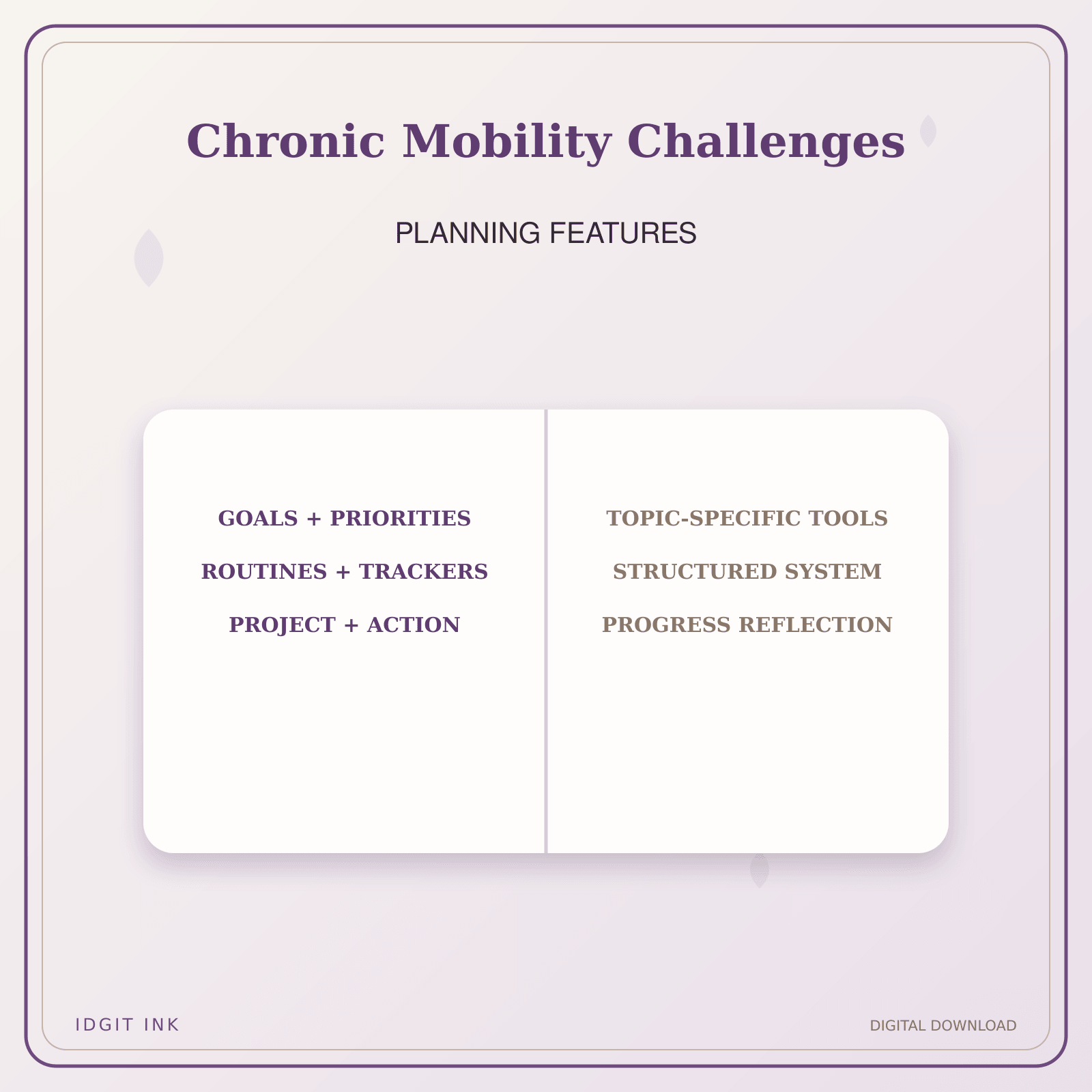 Chronic Mobility Challenges

PLANNING FEATURES

GOALS + PRIORITIES

ROUTINES + TRACKERS

PROJECT + ACTION

TOPIC-SPECIFIC TOOLS

STRUCTURED SYSTEM

PROGRESS REFLECTION

IDGIT INK

DIGITAL DOWNLOAD